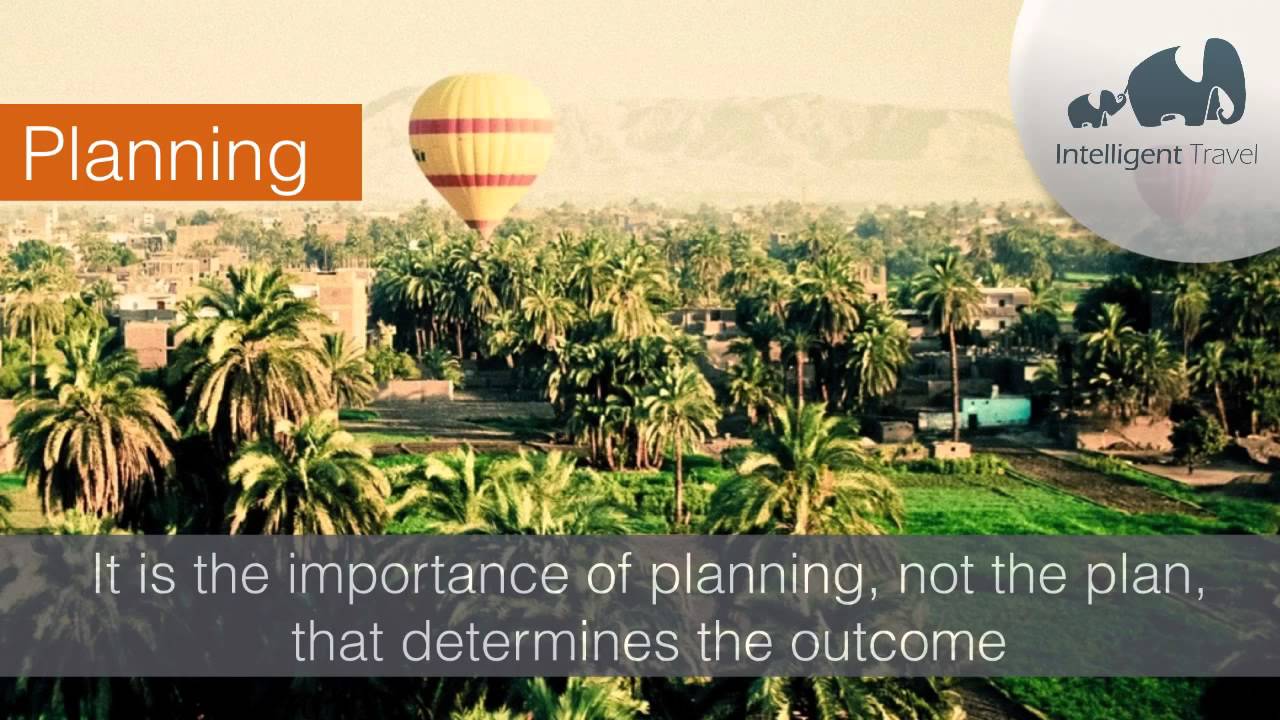 Planning

Intelligent Travel

It is the importance of planning, not the plan, that determines the outcome